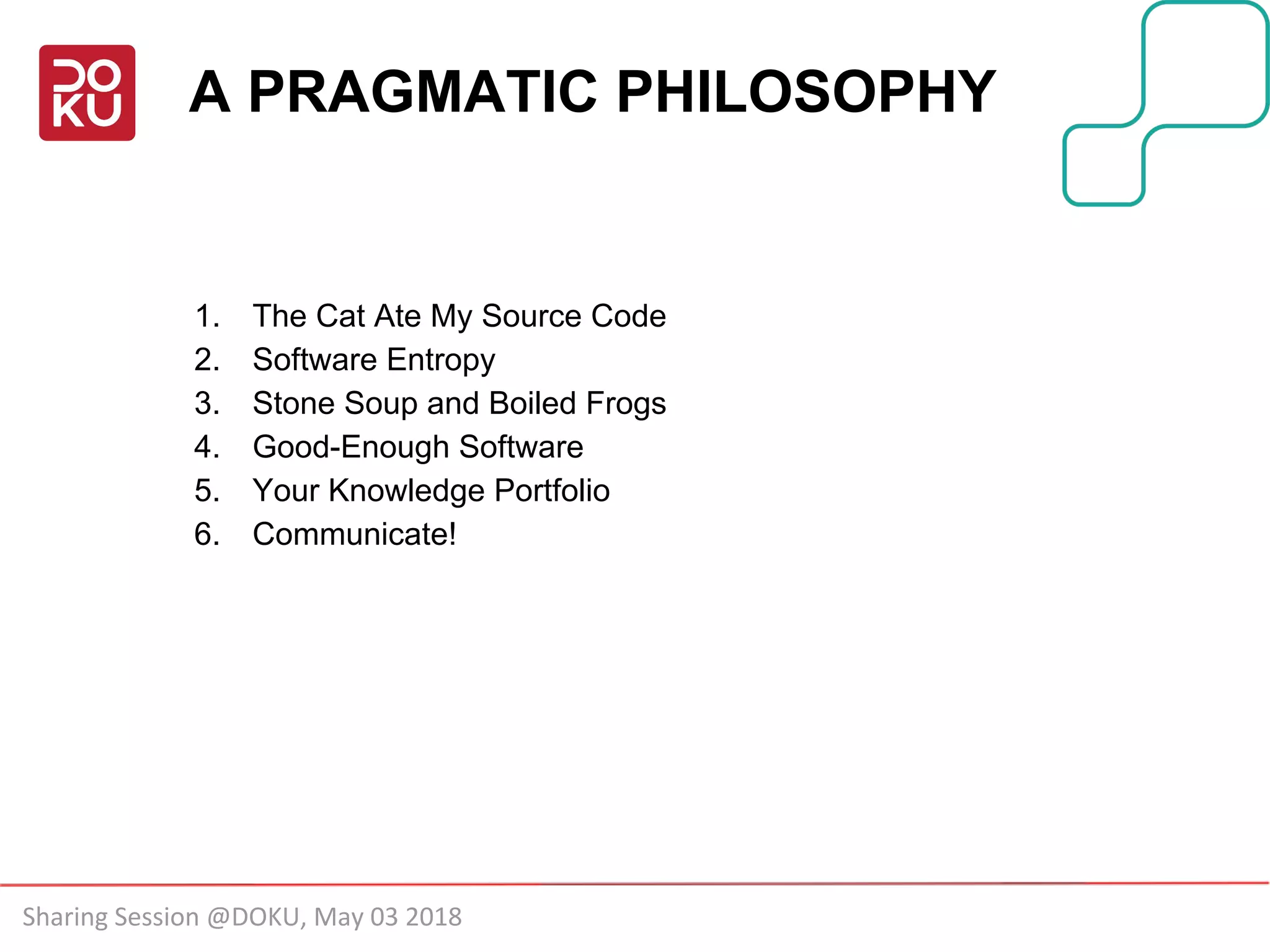 DOKU

A PRAGMATIC PHILOSOPHY

1. The Cat Ate My Source Code
2. Software Entropy
3. Stone Soup and Boiled Frogs
4. Good-Enough Software
5. Your Knowledge Portfolio
6. Communicate!

Sharing Session @DOKU, May 03 2018